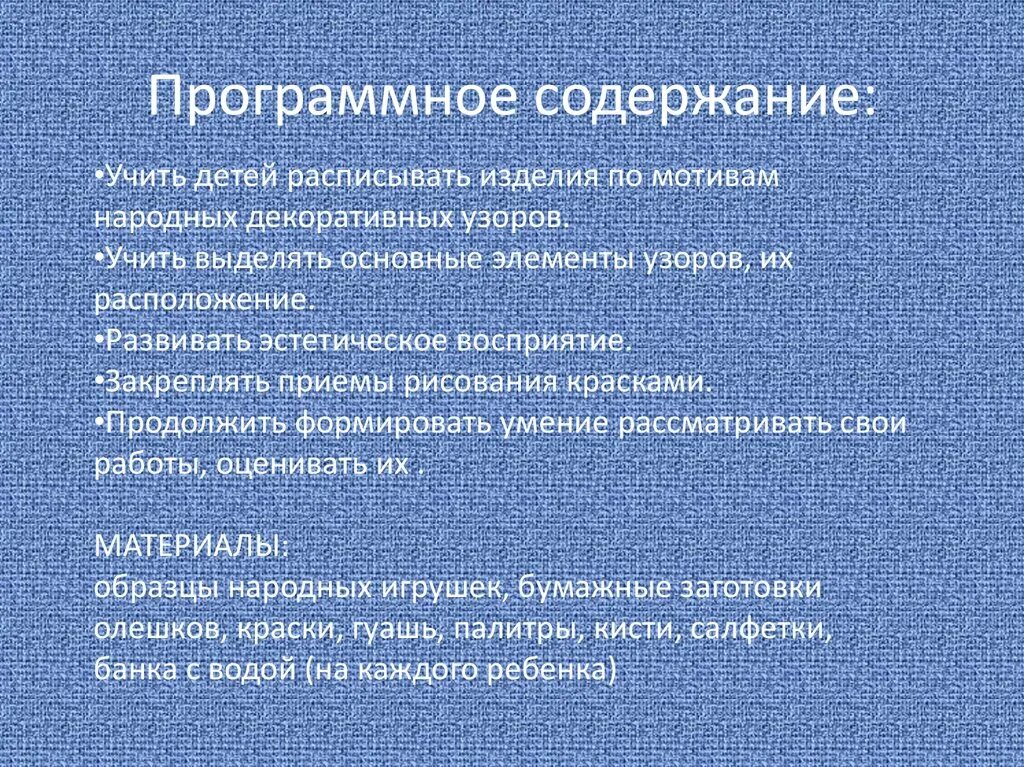 Программное содержание:

•Учить детей расписывать изделия по мотивам народных декоративных узоров.
•Учить выделять основные элементы узоров, их расположение.
•Развивать эстетическое восприятие.
•Закреплять приемы рисования красками.
•Продолжить формировать умение рассматривать свои работы, оценивать их .

МАТЕРИАЛЫ:
образцы народных игрушек, бумажные заготовки олешков, краски, гуашь, палитры, кисти, салфетки, банка с водой (на каждого ребенка)